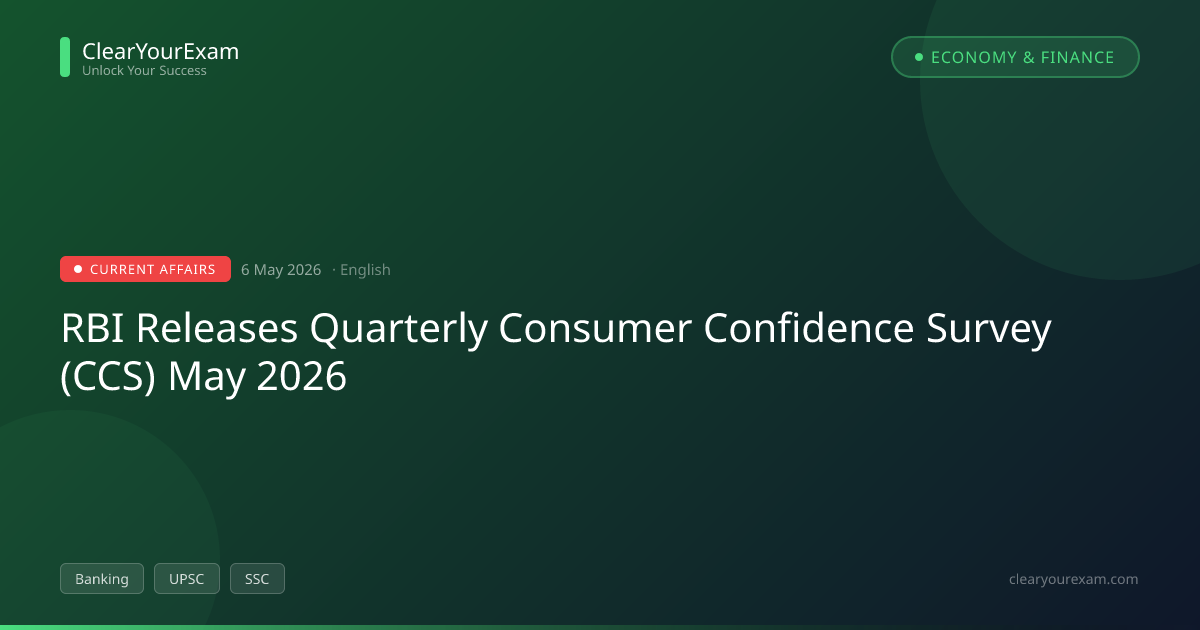 ClearYourExam
Unlock Your Success

ECONOMY & FINANCE

CURRENT AFFAIRS 6 May 2026 · English

RBI Releases Quarterly Consumer Confidence Survey (CCS) May 2026

Banking UPSC SSC

clearyourexam.com